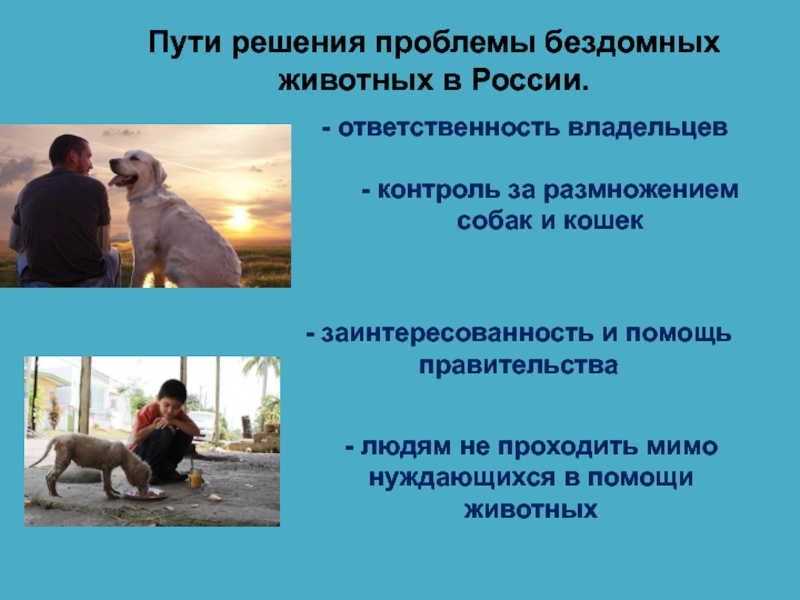 Пути решения проблемы бездомных животных в России.

- ответственность владельцев

- контроль за размножением собак и кошек

- заинтересованность и помощь правительства

- людям не проходить мимо нуждающихся в помощи животных